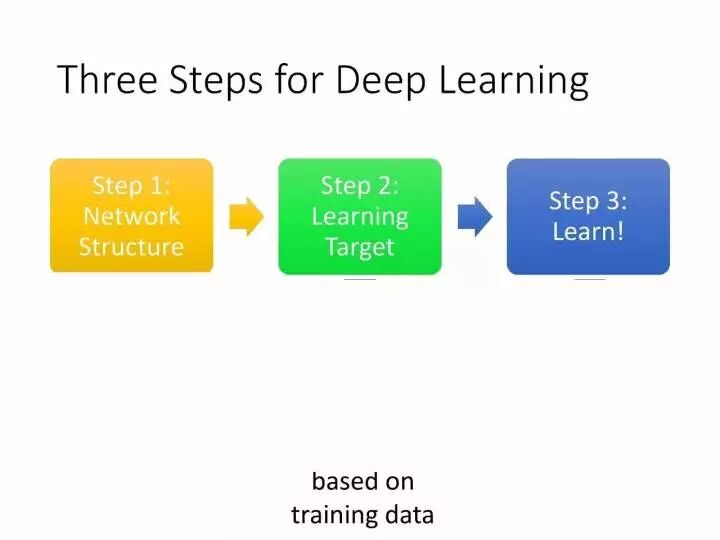 Three Steps for Deep Learning

Step 1: Network Structure

Step 2: Learning Target

Step 3: Learn!

based on training data